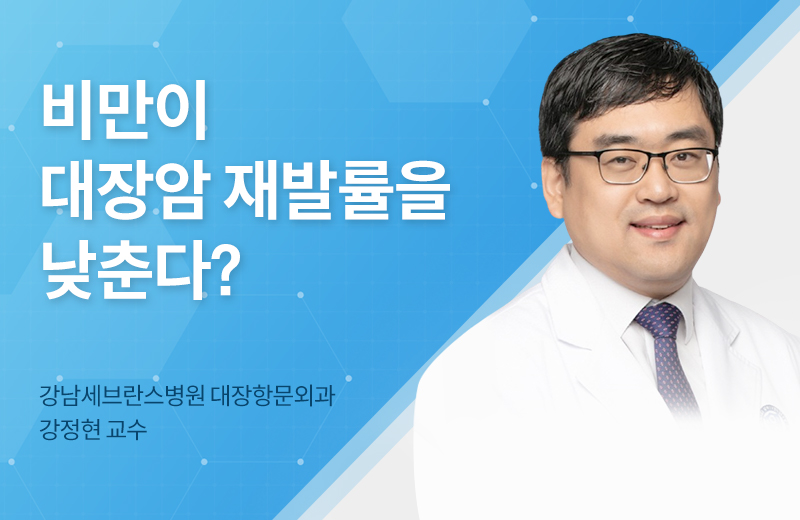 비만이
대장암 재발률을
낮춘다?

강남세브란스병원 대장항문외과
강정현 교수